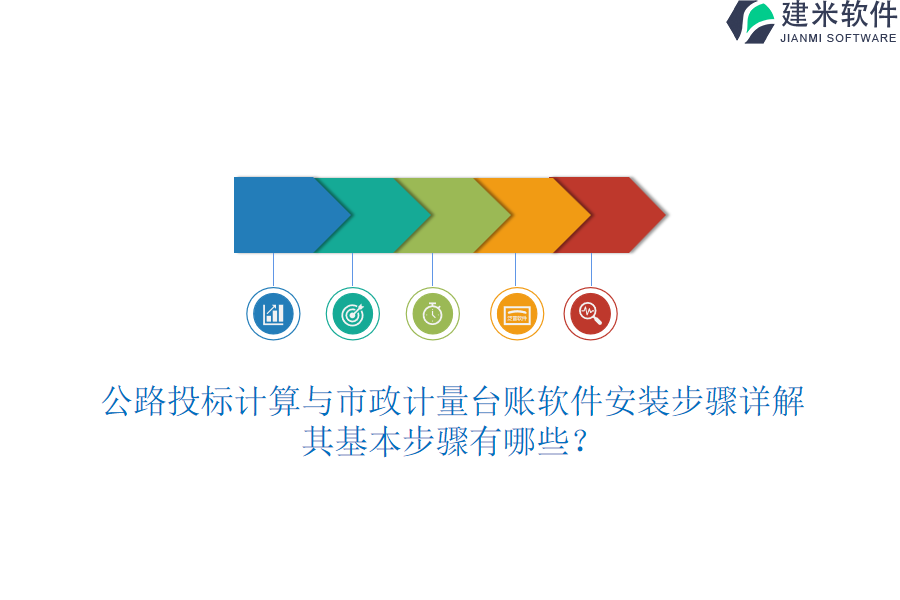 建米软件
JIANMI SOFTWARE

公路投标计算与市政计量台账软件安装步骤详解
其基本步骤有哪些?